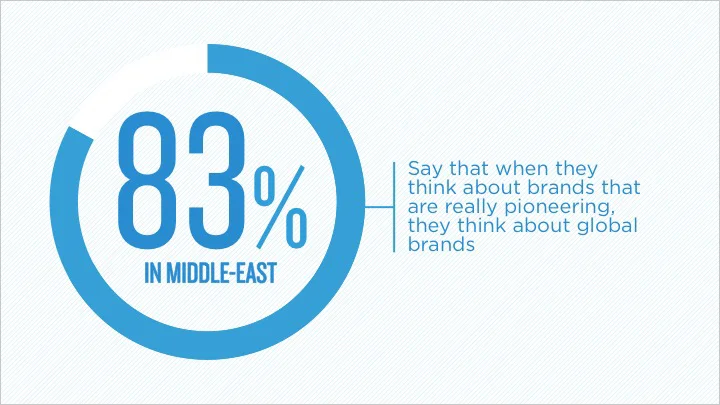 83%

IN MIDDLE-EAST

Say that when they think about brands that are really pioneering, they think about global brands